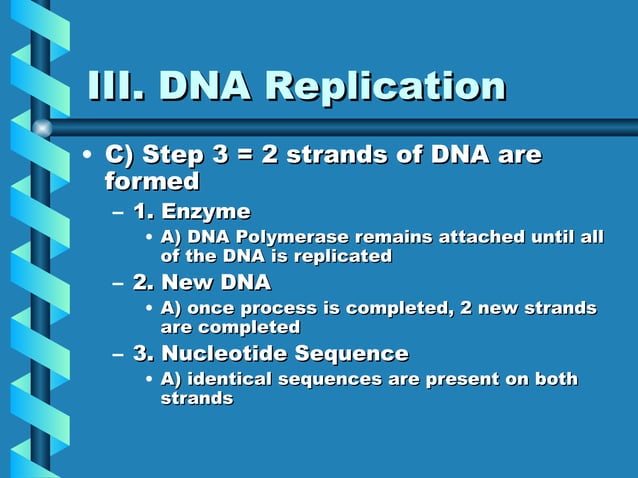 III. DNA Replication

• C) Step 3 = 2 strands of DNA are formed

– 1. Enzyme

• A) DNA Polymerase remains attached until all of the DNA is replicated

– 2. New DNA

• A) once process is completed, 2 new strands are completed

– 3. Nucleotide Sequence

• A) identical sequences are present on both strands